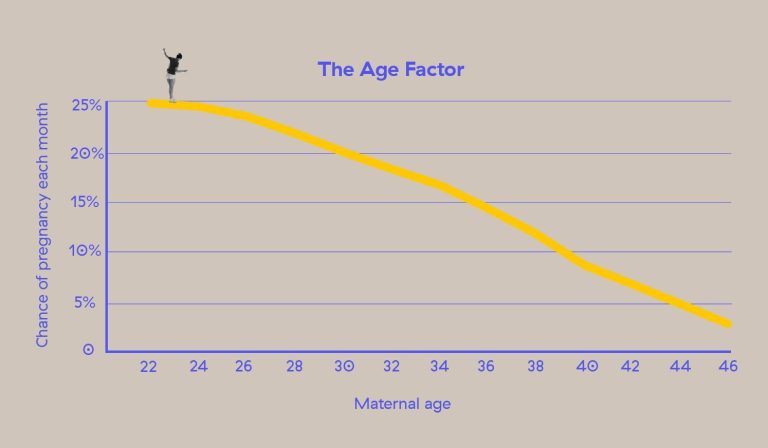 The Age Factor

Chance of pregnancy each month

25%
20%
15%
10%
5%
0

22 24 26 28 30 32 34 36 38 40 42 44 46

Maternal age